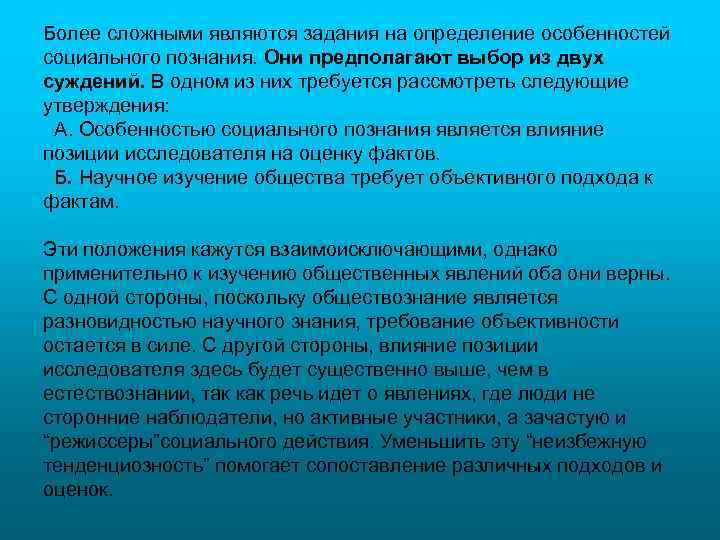 Более сложными являются задания на определение особенностей социального познания. Они предполагают выбор из двух суждений. В одном из них требуется рассмотреть следующие утверждения:
А. Особенностью социального познания является влияние позиции исследователя на оценку фактов.
Б. Научное изучение общества требует объективного подхода к фактам.

Эти положения кажутся взаимоисключающими, однако применительно к изучению общественных явлений оба они верны. С одной стороны, поскольку обществознание является разновидностью научного знания, требование объективности остается в силе. С другой стороны, влияние позиции исследователя здесь будет существенно выше, чем в естествознании, так как речь идет о явлениях, где люди не сторонние наблюдатели, но активные участники, а зачастую и "режиссеры"социального действия. Уменьшить эту "неизбежную тенденциозность" помогает сопоставление различных подходов и оценок.